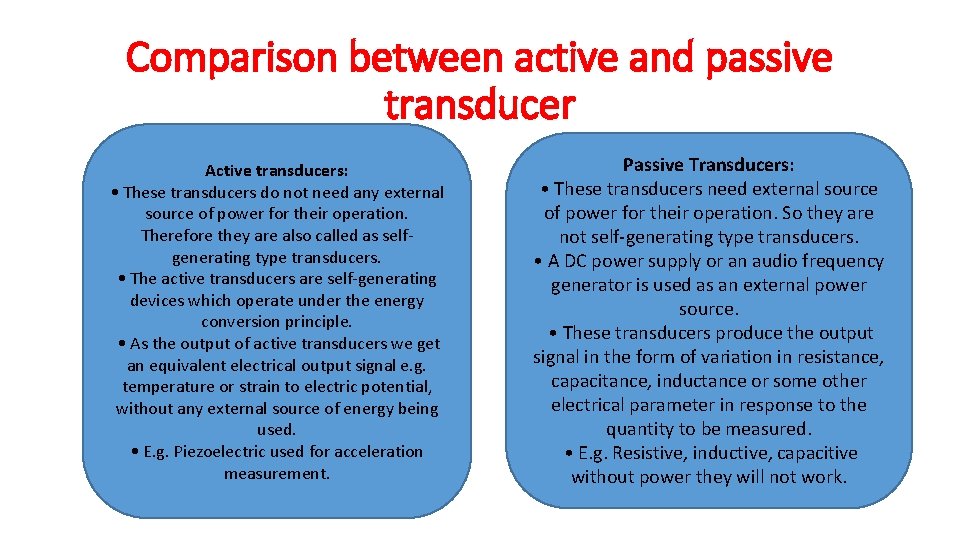 Comparison between active and passive transducer

Active transducers:
• These transducers do not need any external source of power for their operation. Therefore they are also called as self-generating type transducers.
• The active transducers are self-generating devices which operate under the energy conversion principle.
• As the output of active transducers we get an equivalent electrical output signal e.g. temperature or strain to electric potential, without any external source of energy being used.
• E.g. Piezoelectric used for acceleration measurement.

Passive Transducers:
• These transducers need external source of power for their operation. So they are not self-generating type transducers.
• A DC power supply or an audio frequency generator is used as an external power source.
• These transducers produce the output signal in the form of variation in resistance, capacitance, inductance or some other electrical parameter in response to the quantity to be measured.
• E.g. Resistive, inductive, capacitive without power they will not work.